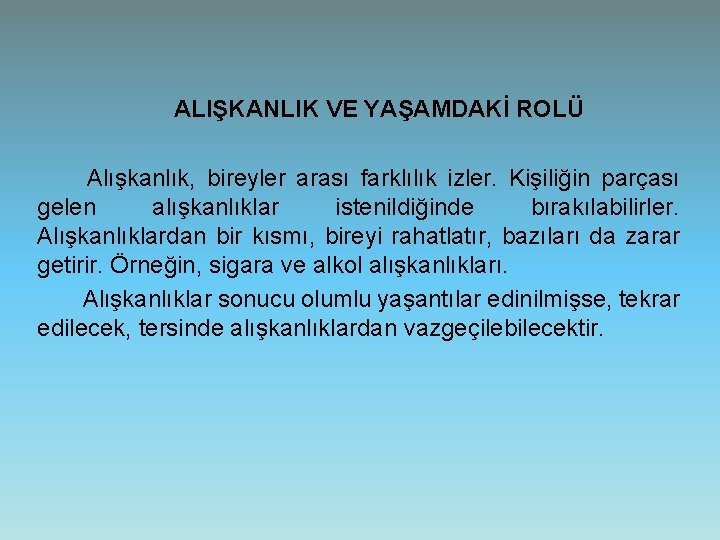 ALIŞKANLIK VE YAŞAMDAKİ ROLÜ

Alışkanlık, bireyler arası farklılık izler. Kişiliğin parçası gelen alışkanlıklar istenildiğinde bırakılabilirler. Alışkanlıklardan bir kısmı, bireyi rahatlatır, bazıları da zarar getirir. Örneğin, sigara ve alkol alışkanlıkları.

Alışkanlıklar sonucu olumlu yaşantılar edinilmişse, tekrar edilecek, tersinde alışkanlıklardan vazgeçilebilecektir.